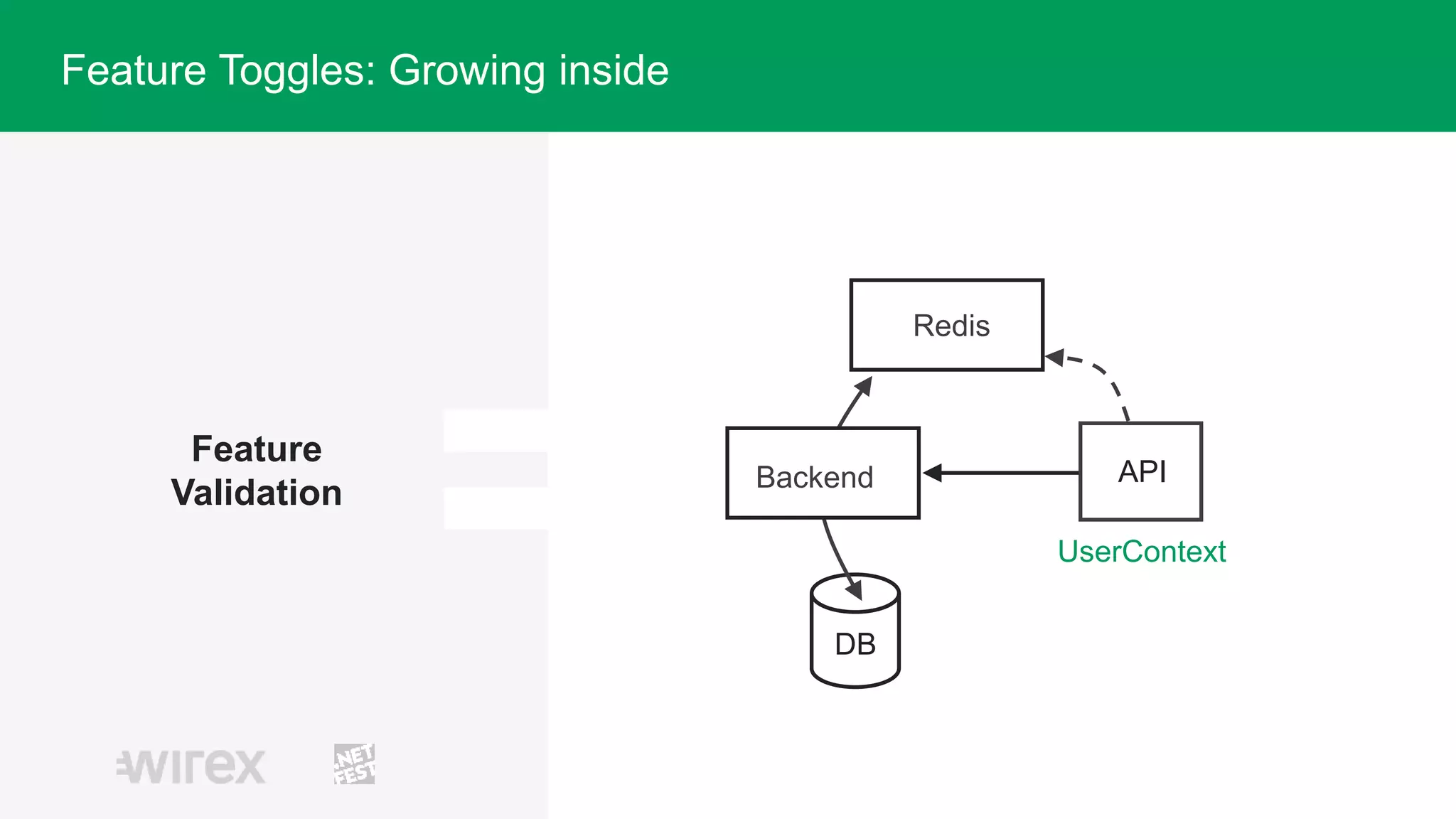 Feature Toggles: Growing inside

Feature Validation

Redis

Backend

API

UserContext

DB

wirex

.NET FEST